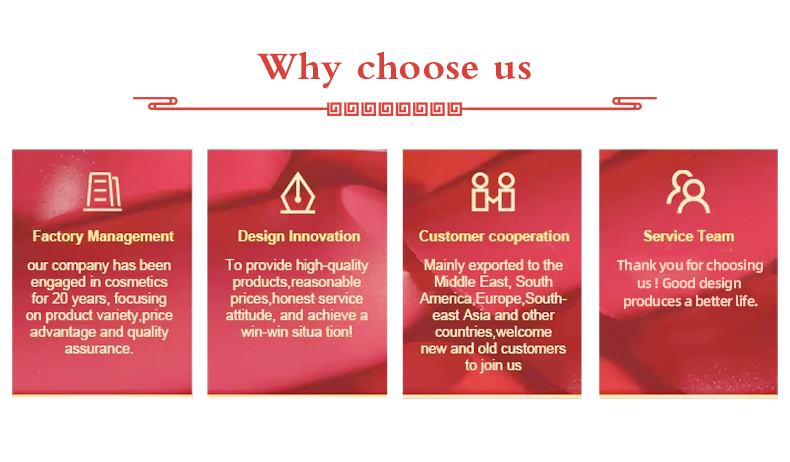 Why choose us

Factory Management

our company has been engaged in cosmetics for 20 years, focusing on product variety,price advantage and quality assurance.

Design Innovation

To provide high-quality products,reasonable prices,honest service attitude, and achieve a win-win situa tion!

Customer cooperation

Mainly exported to the Middle East, South America,Europe,South-east Asia and other countries,welcome new and old customers to join us

Service Team

Thank you for choosing us ! Good design produces a better life.